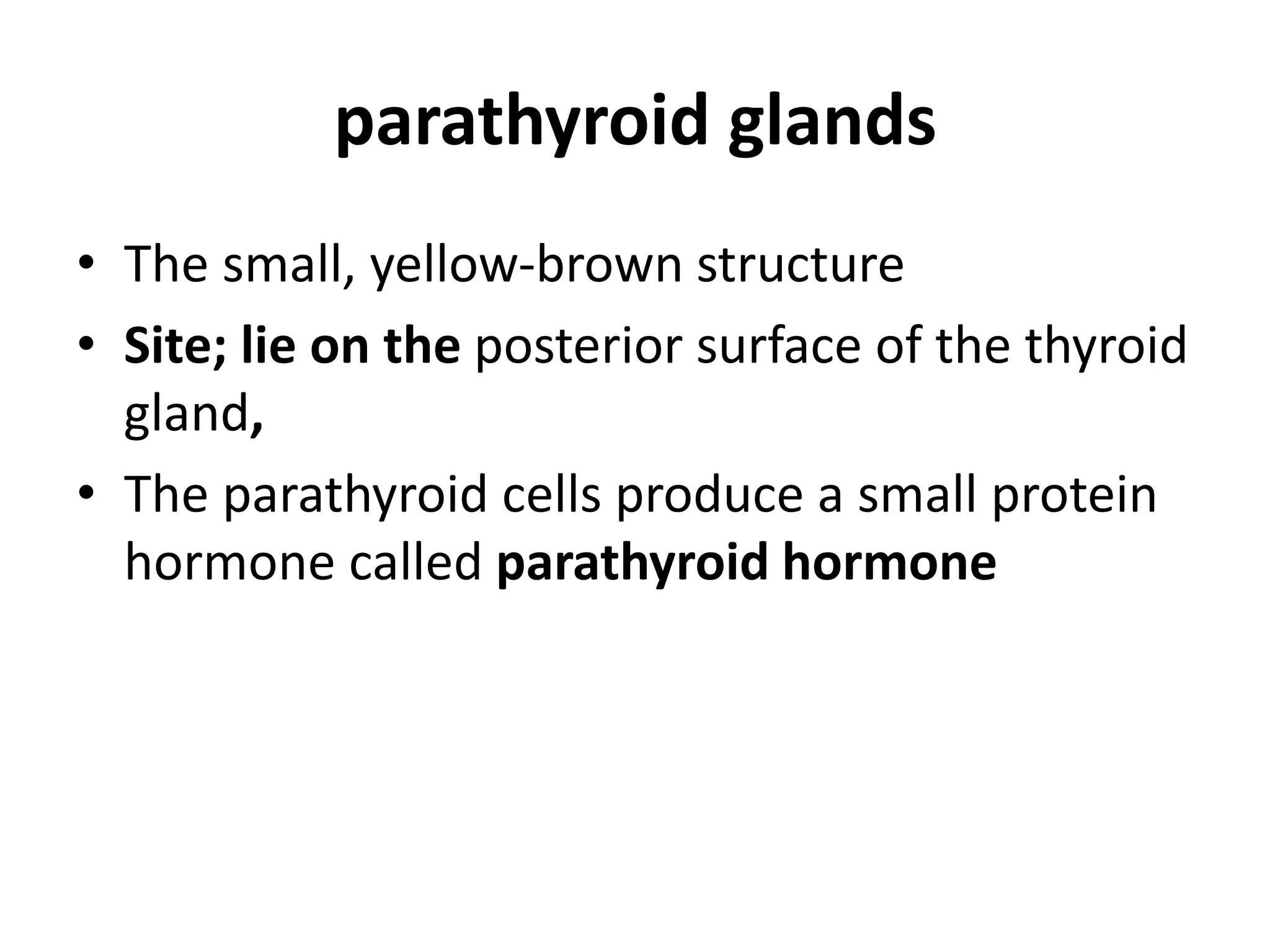 parathyroid glands

• The small, yellow-brown structure
• Site; lie on the posterior surface of the thyroid gland,
• The parathyroid cells produce a small protein hormone called parathyroid hormone